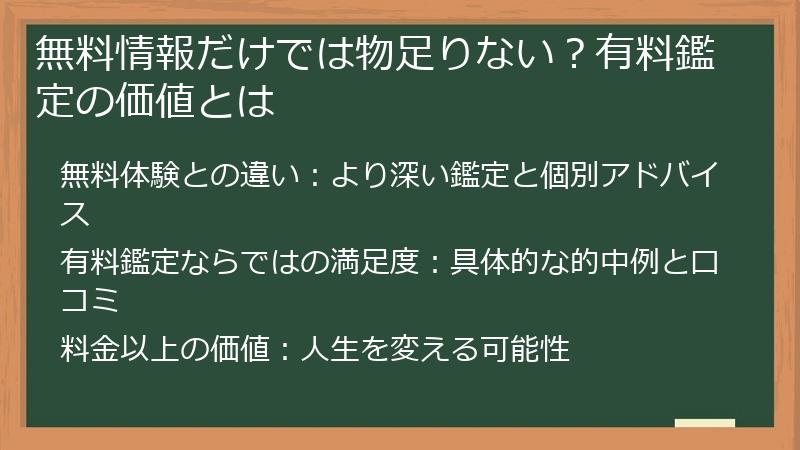 無料情報だけでは物足りない？有料鑑定の価値とは

無料体験との違い：より深い鑑定と個別アドバイス

有料鑑定ならではの満足度：具体的な的中例と口コミ

料金以上の価値：人生を変える可能性